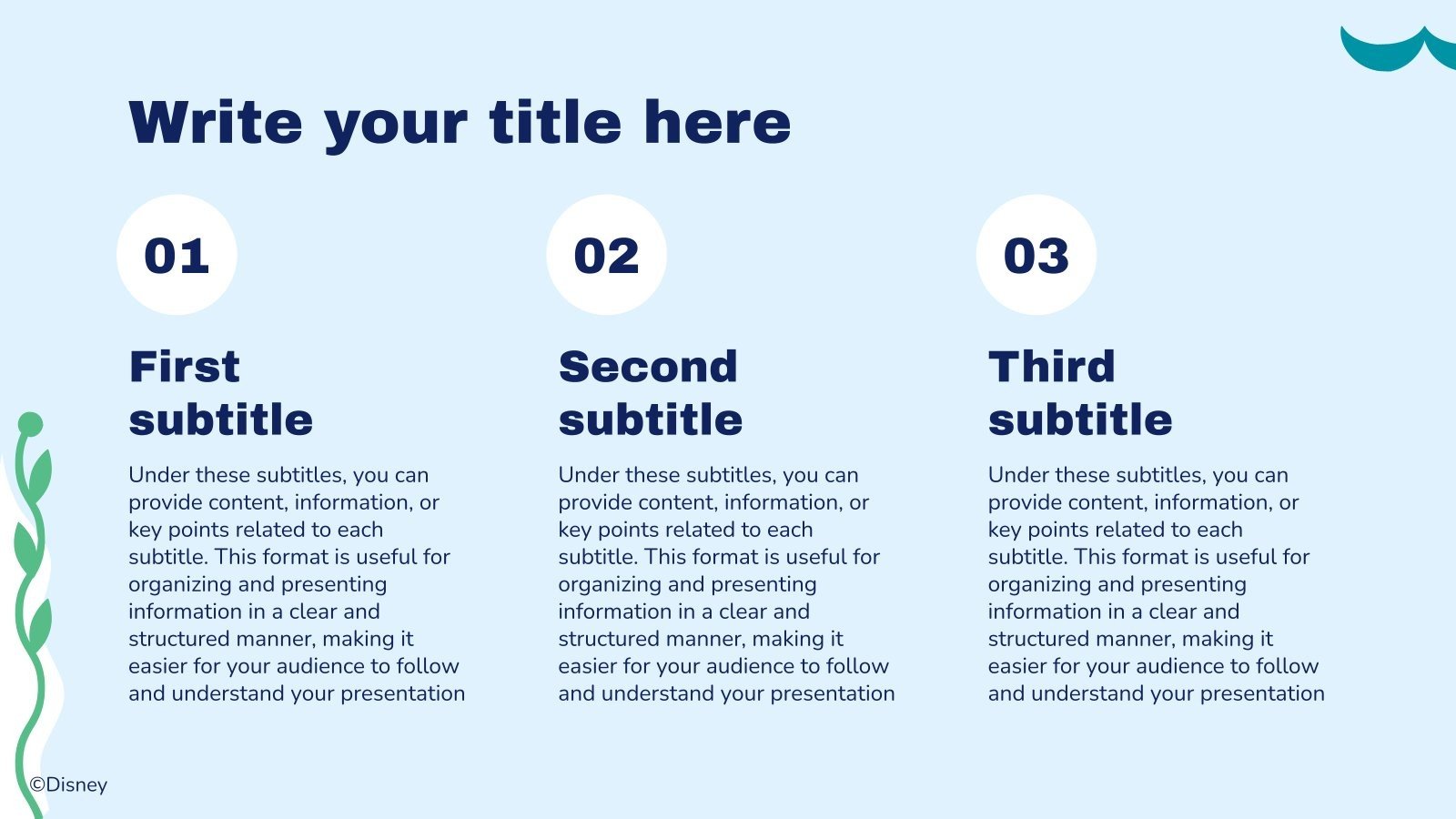 Write your title here

01

First subtitle

Under these subtitles, you can provide content, information, or key points related to each subtitle. This format is useful for organizing and presenting information in a clear and structured manner, making it easier for your audience to follow and understand your presentation

02

Second subtitle

Under these subtitles, you can provide content, information, or key points related to each subtitle. This format is useful for organizing and presenting information in a clear and structured manner, making it easier for your audience to follow and understand your presentation

03

Third subtitle

Under these subtitles, you can provide content, information, or key points related to each subtitle. This format is useful for organizing and presenting information in a clear and structured manner, making it easier for your audience to follow and understand your presentation

©Disney